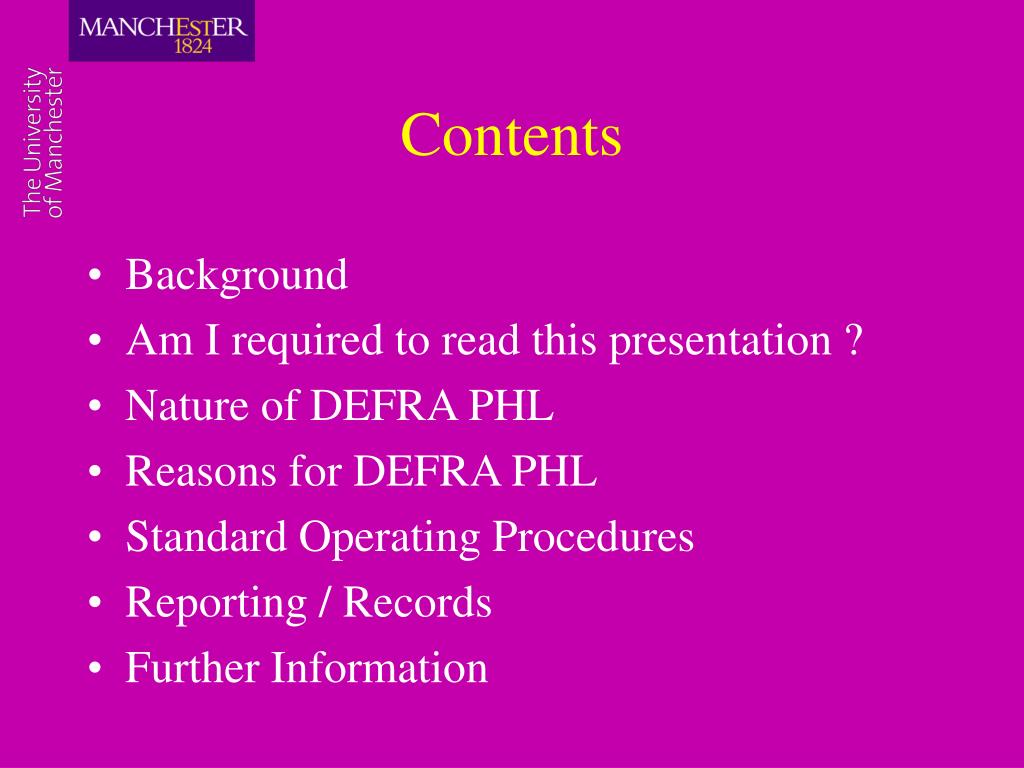 MANCHESTER
1824

The University of Manchester

Contents

• Background
• Am I required to read this presentation ?
• Nature of DEFRA PHL
• Reasons for DEFRA PHL
• Standard Operating Procedures
• Reporting / Records
• Further Information